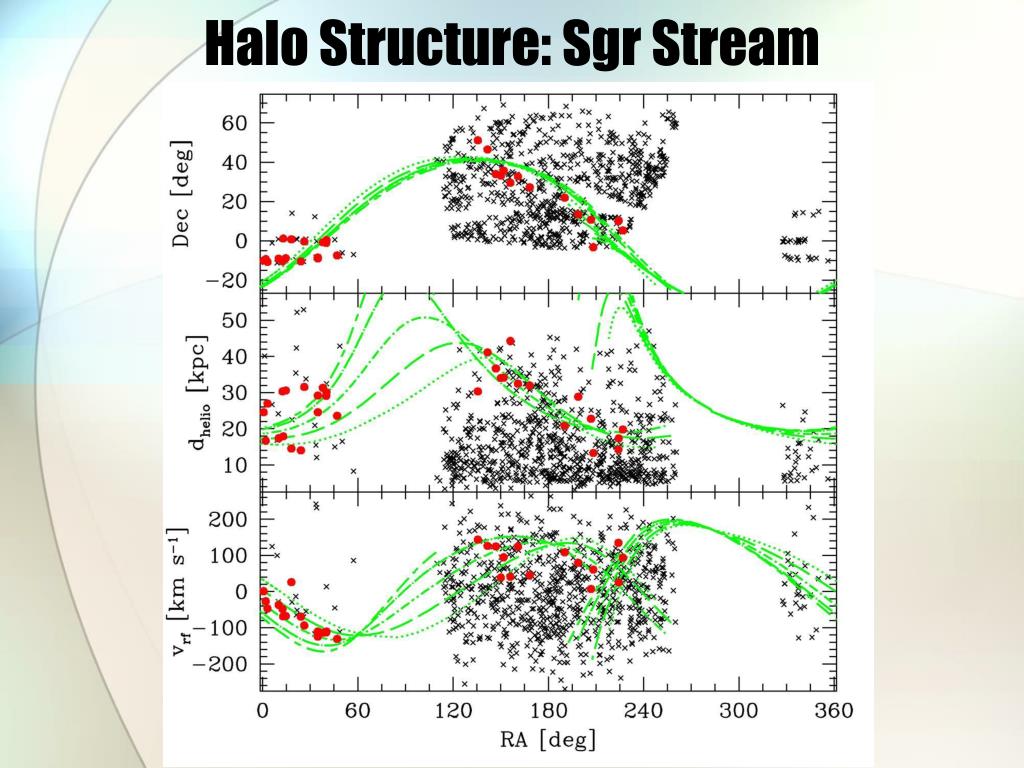 Halo Structure: Sgr Stream

Dec [deg]
60
40
20
0
−20

$d_{helio}$ [kpc]
50
40
30
20
10

$v_{rf}$ [km s$^{-1}$]
200
100
0
−100
−200

0
60
120
180
240
300
360
RA [deg]